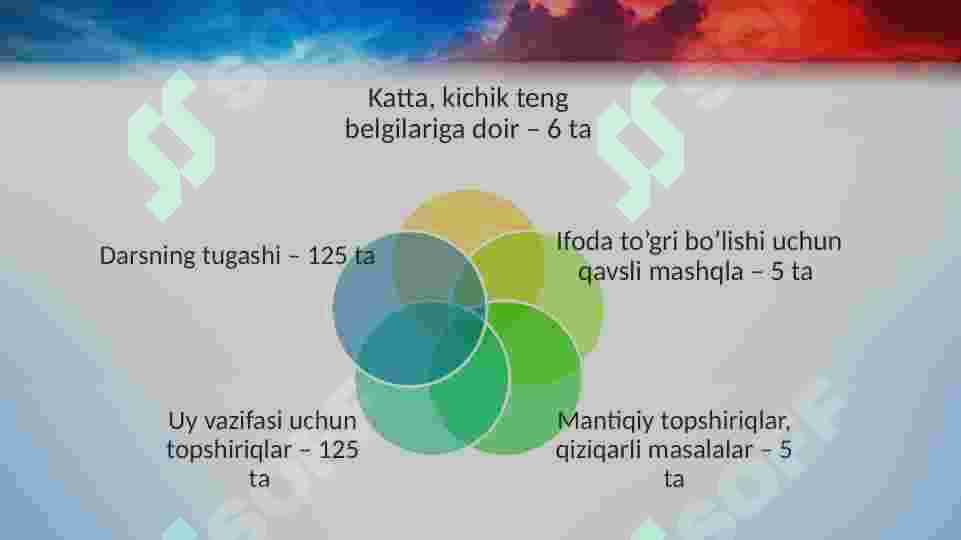 Katta, kichik teng belgilariga doir – 6 ta

Ifoda to’gri bo’lishi uchun qavsli mashqla – 5 ta

Mantiqiy topshiriqlar, qiziqarli masalalar – 5 ta

Uy vazifasi uchun topshiriqlar – 125 ta

Darsning tugashi – 125 ta